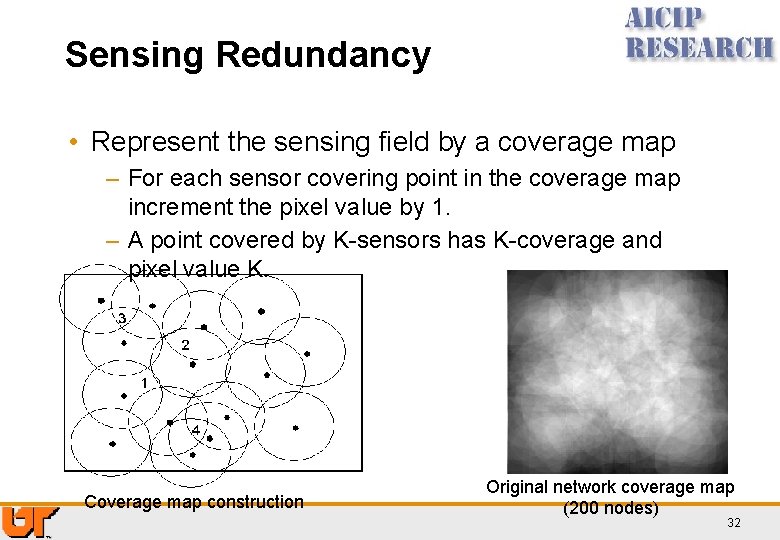 AICIP RESEARCH

Sensing Redundancy

• Represent the sensing field by a coverage map
– For each sensor covering point in the coverage map increment the pixel value by 1.
– A point covered by K-sensors has K-coverage and pixel value K.

3
2
1
4

Coverage map construction

Original network coverage map (200 nodes)

UT

32